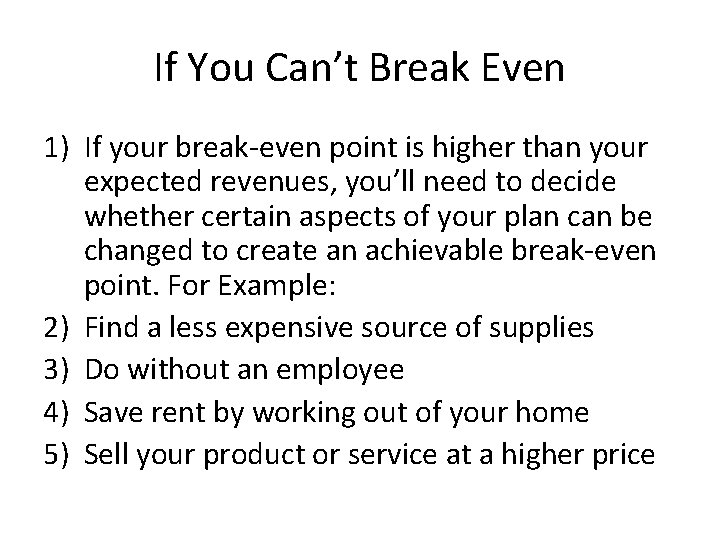 If You Can’t Break Even

1) If your break-even point is higher than your expected revenues, you’ll need to decide whether certain aspects of your plan can be changed to create an achievable break-even point. For Example:
2) Find a less expensive source of supplies
3) Do without an employee
4) Save rent by working out of your home
5) Sell your product or service at a higher price